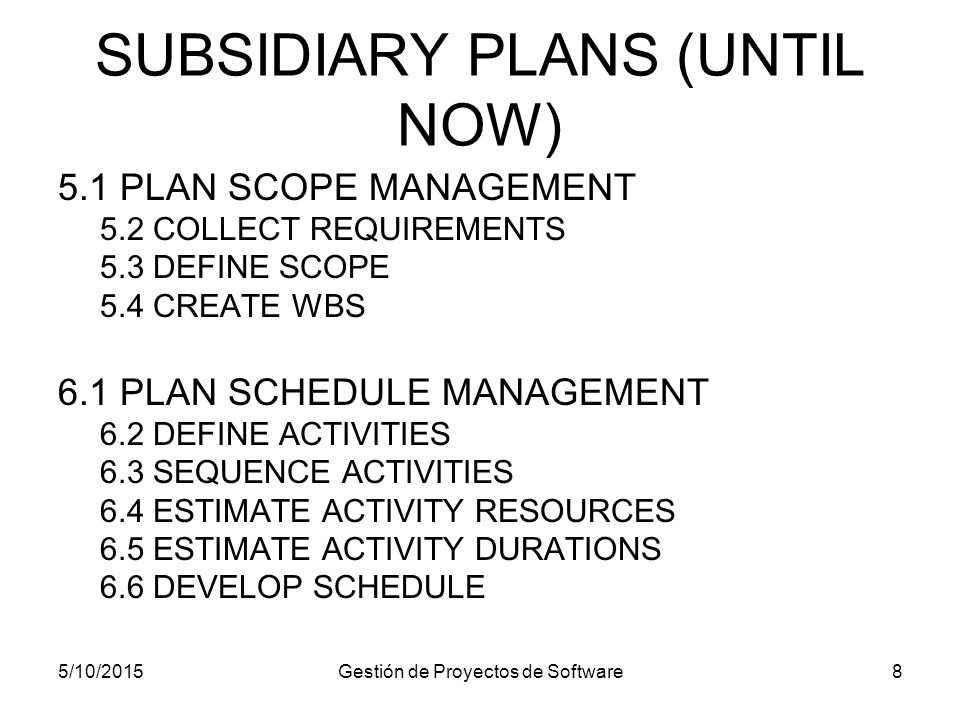 SUBSIDIARY PLANS (UNTIL NOW)

5.1 PLAN SCOPE MANAGEMENT
5.2 COLLECT REQUIREMENTS
5.3 DEFINE SCOPE
5.4 CREATE WBS

6.1 PLAN SCHEDULE MANAGEMENT
6.2 DEFINE ACTIVITIES
6.3 SEQUENCE ACTIVITIES
6.4 ESTIMATE ACTIVITY RESOURCES
6.5 ESTIMATE ACTIVITY DURATIONS
6.6 DEVELOP SCHEDULE

5/10/2015 Gestión de Proyectos de Software 8